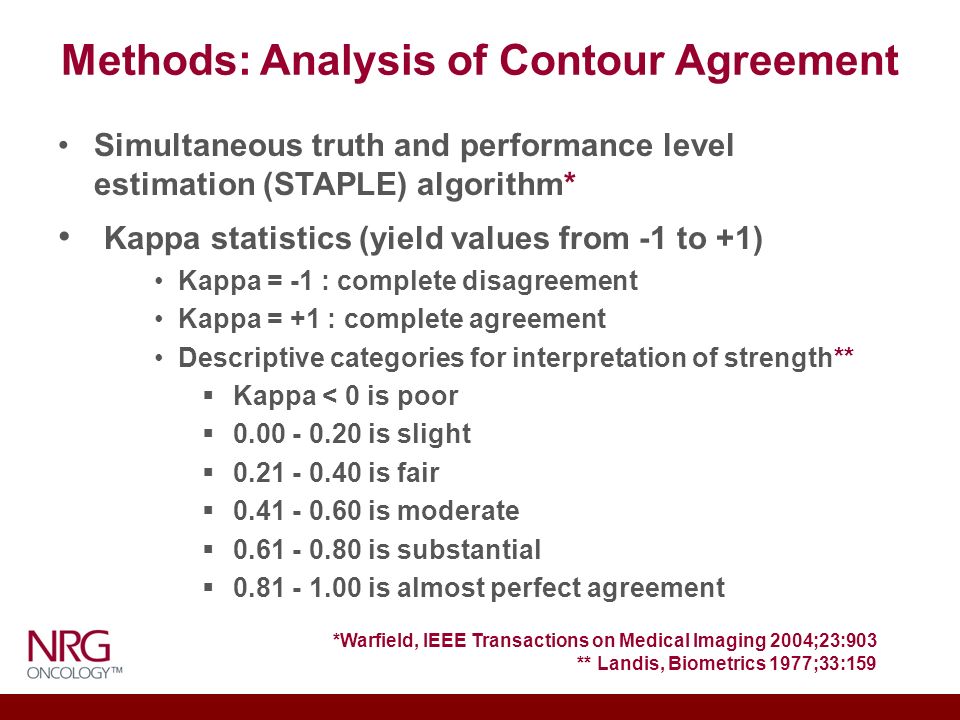 Methods: Analysis of Contour Agreement

• Simultaneous truth and performance level estimation (STAPLE) algorithm*

• Kappa statistics (yield values from -1 to +1)
  • Kappa = -1 : complete disagreement
  • Kappa = +1 : complete agreement
  • Descriptive categories for interpretation of strength**
    ▪ Kappa < 0 is poor
    ▪ 0.00 - 0.20 is slight
    ▪ 0.21 - 0.40 is fair
    ▪ 0.41 - 0.60 is moderate
    ▪ 0.61 - 0.80 is substantial
    ▪ 0.81 - 1.00 is almost perfect agreement

NRG ONCOLOGY™

*Warfield, IEEE Transactions on Medical Imaging 2004;23:903
** Landis, Biometrics 1977;33:159